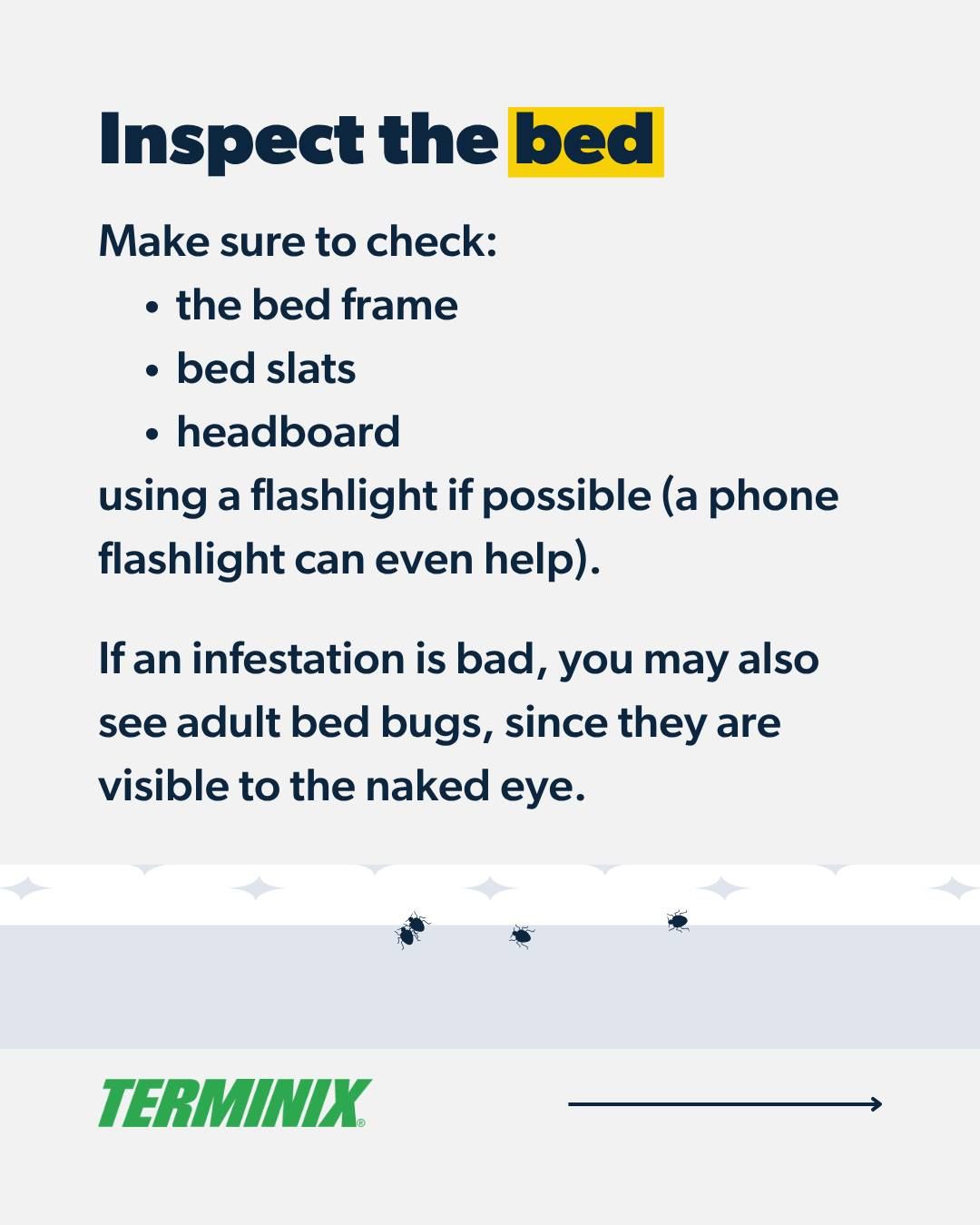 Inspect the bed

Make sure to check:
• the bed frame
• bed slats
• headboard
using a flashlight if possible (a phone flashlight can even help).

If an infestation is bad, you may also see adult bed bugs, since they are visible to the naked eye.

TERMINIX®